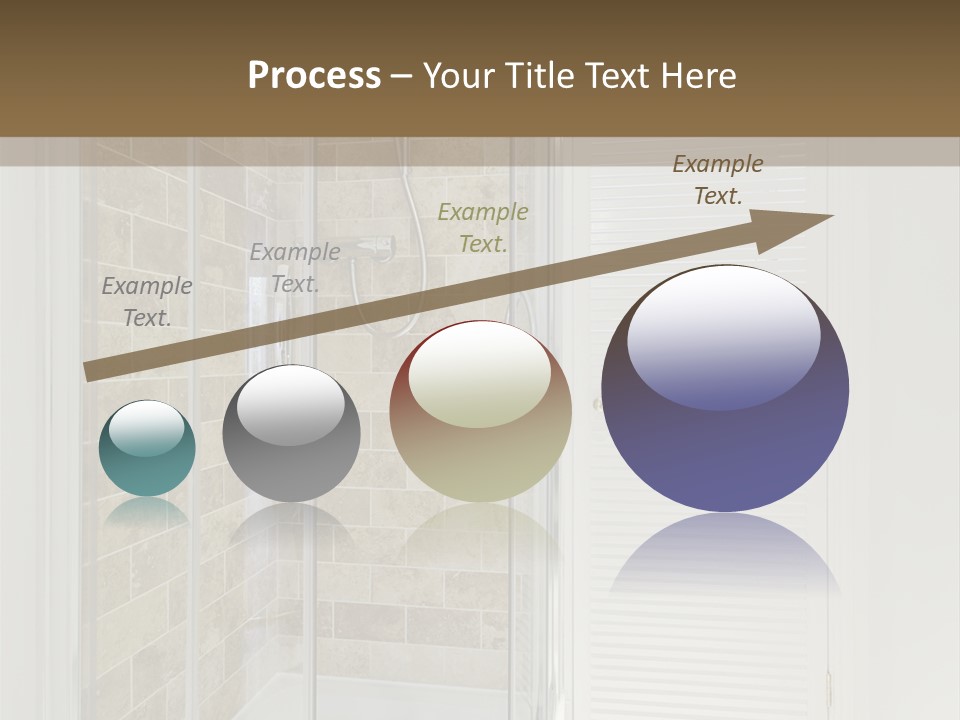 Process – Your Title Text Here

Example Text.

Example Text.

Example Text.

Example Text.